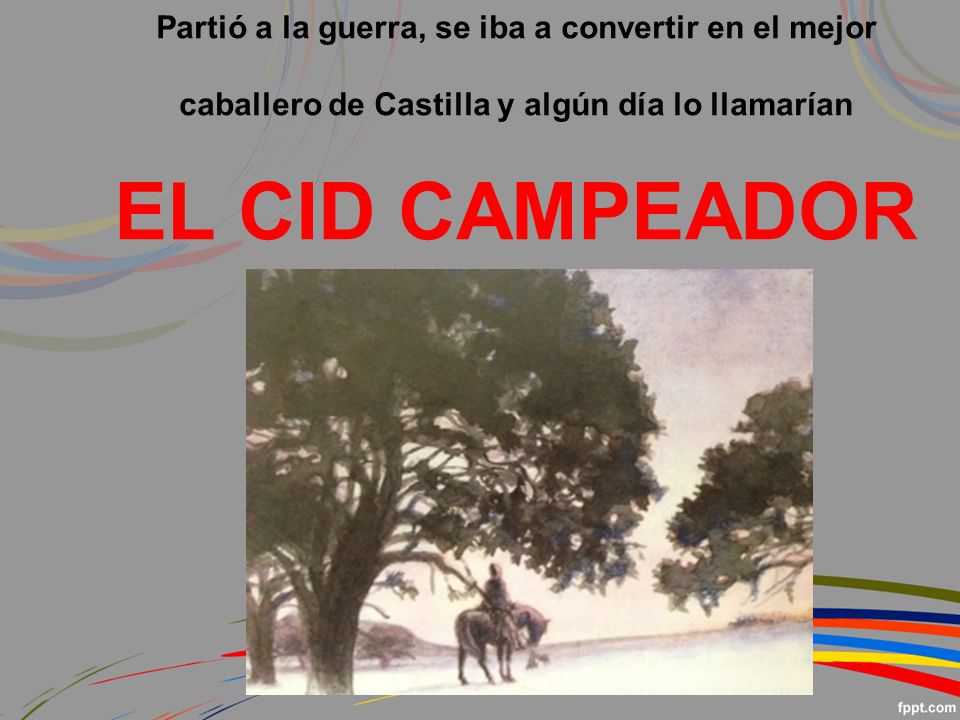 Partió a la guerra, se iba a convertir en el mejor caballero de Castilla y algún día lo llamarían

EL CID CAMPEADOR

fppt.com